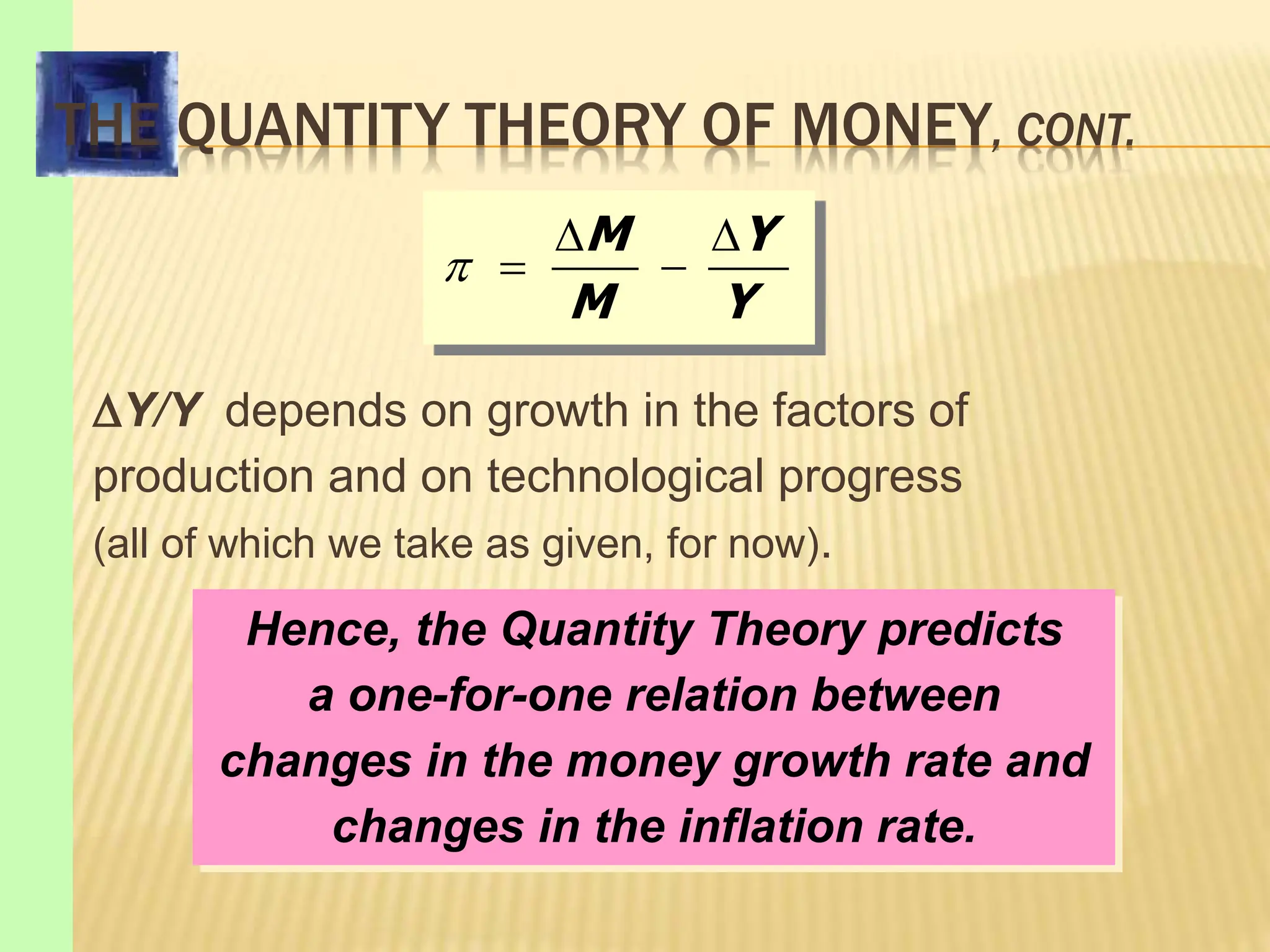 THE QUANTITY THEORY OF MONEY, CONT.

$\pi = \frac{\Delta M}{M} - \frac{\Delta Y}{Y}$

$\Delta Y/Y$ depends on growth in the factors of production and on technological progress (all of which we take as given, for now).

Hence, the Quantity Theory predicts a one-for-one relation between changes in the money growth rate and changes in the inflation rate.